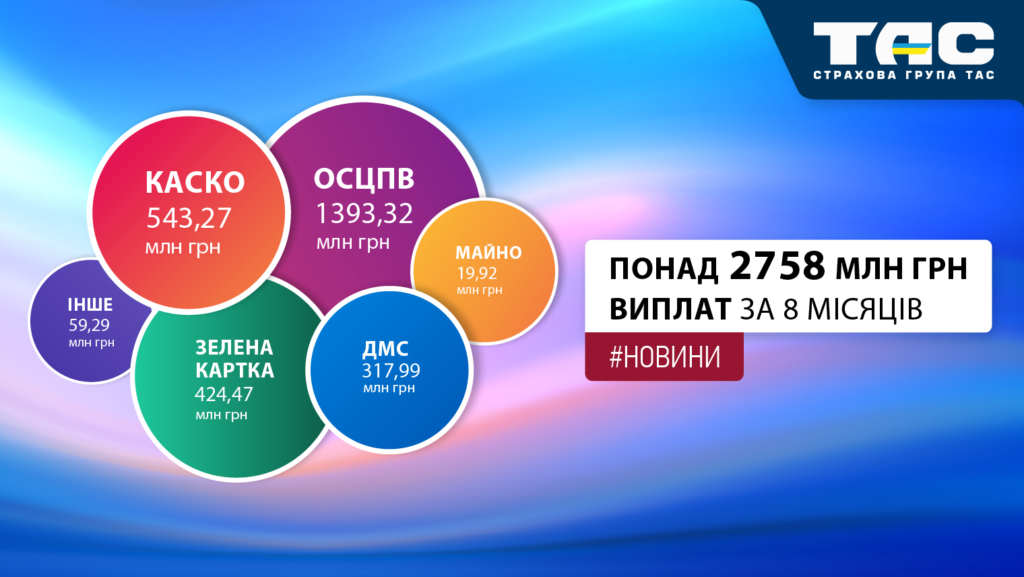 ТАС
СТРАХОВА ГРУПА ТАС

КАСКО
543,27
млн грн

ОСЦПВ
1393,32
млн грн

МАЙНО
19,92
млн грн

ІНШЕ
59,29
млн грн

ЗЕЛЕНА КАРТКА
424,47
млн грн

ДМС
317,99
млн грн

ПОНАД 2758 МЛН ГРН
ВИПЛАТ ЗА 8 МІСЯЦІВ

#НОВИНИ